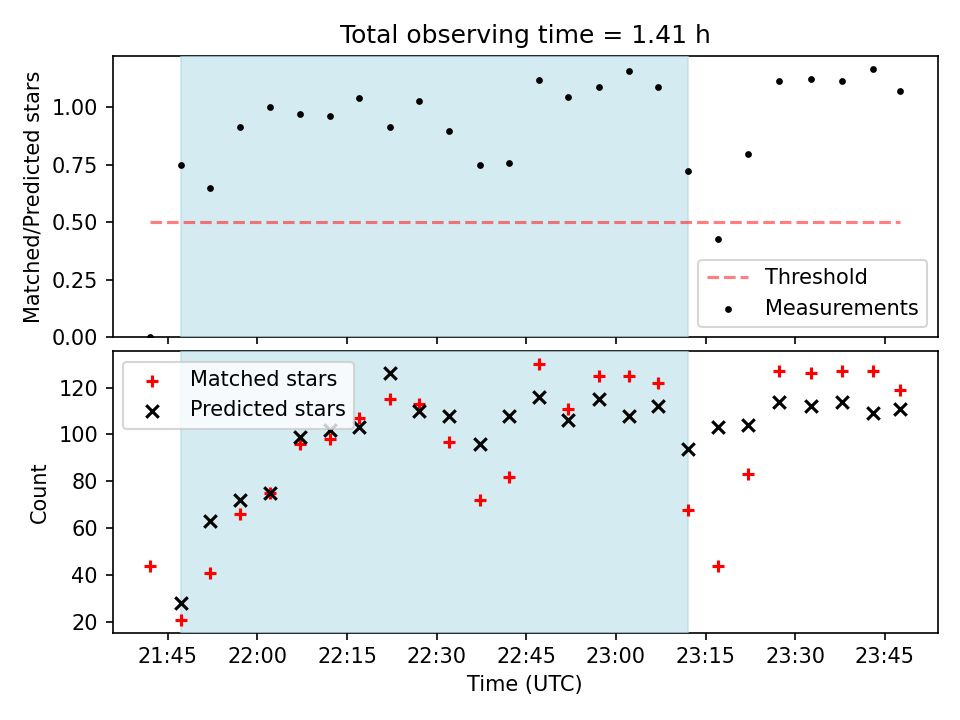 Total observing time = 1.41 h

Matched/Predicted stars

1.00
0.75
0.50
0.25
0.00

Threshold
Measurements

Matched stars
Predicted stars

Count

120
100
80
60
40
20

21:45
22:00
22:15
22:30
22:45
23:00
23:15
23:30
23:45

Time (UTC)